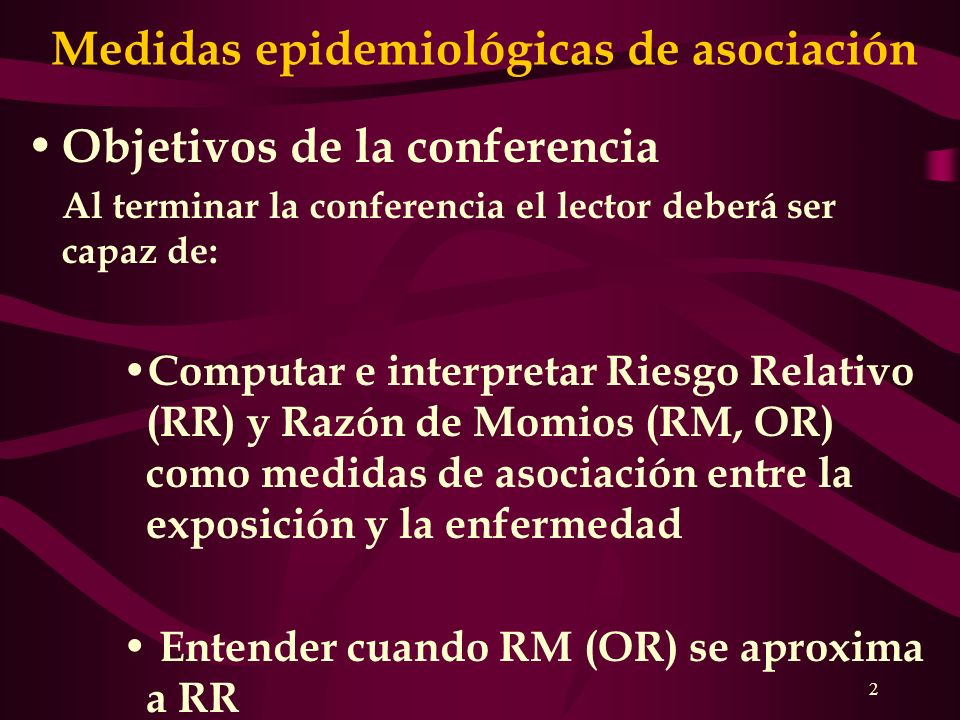 Medidas epidemiológicas de asociación

• Objetivos de la conferencia

Al terminar la conferencia el lector deberá ser capaz de:

• Computar e interpretar Riesgo Relativo (RR) y Razón de Momios (RM, OR) como medidas de asociación entre la exposición y la enfermedad

• Entender cuando RM (OR) se aproxima a RR

2